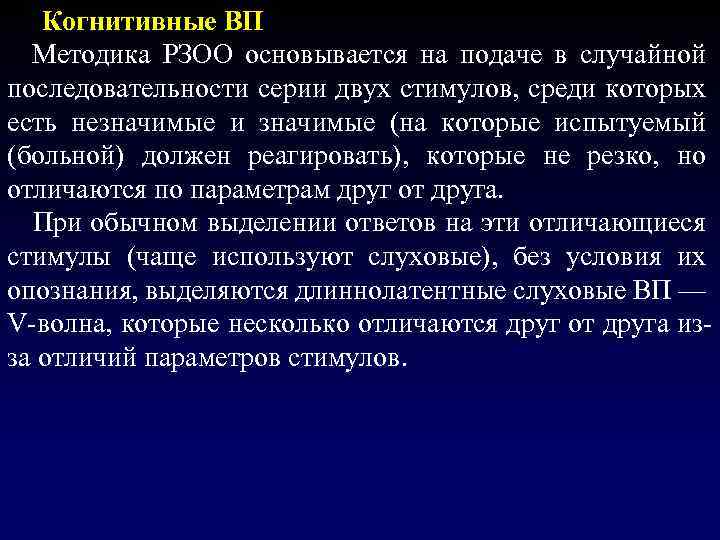 Когнитивные ВП

Методика РЗОО основывается на подаче в случайной последовательности серии двух стимулов, среди которых есть незначимые и значимые (на которые испытуемый (больной) должен реагировать), которые не резко, но отличаются по параметрам друг от друга.

При обычном выделении ответов на эти отличающиеся стимулы (чаще используют слуховые), без условия их опознания, выделяются длиннолатентные слуховые ВП — V-волна, которые несколько отличаются друг от друга из-за отличий параметров стимулов.